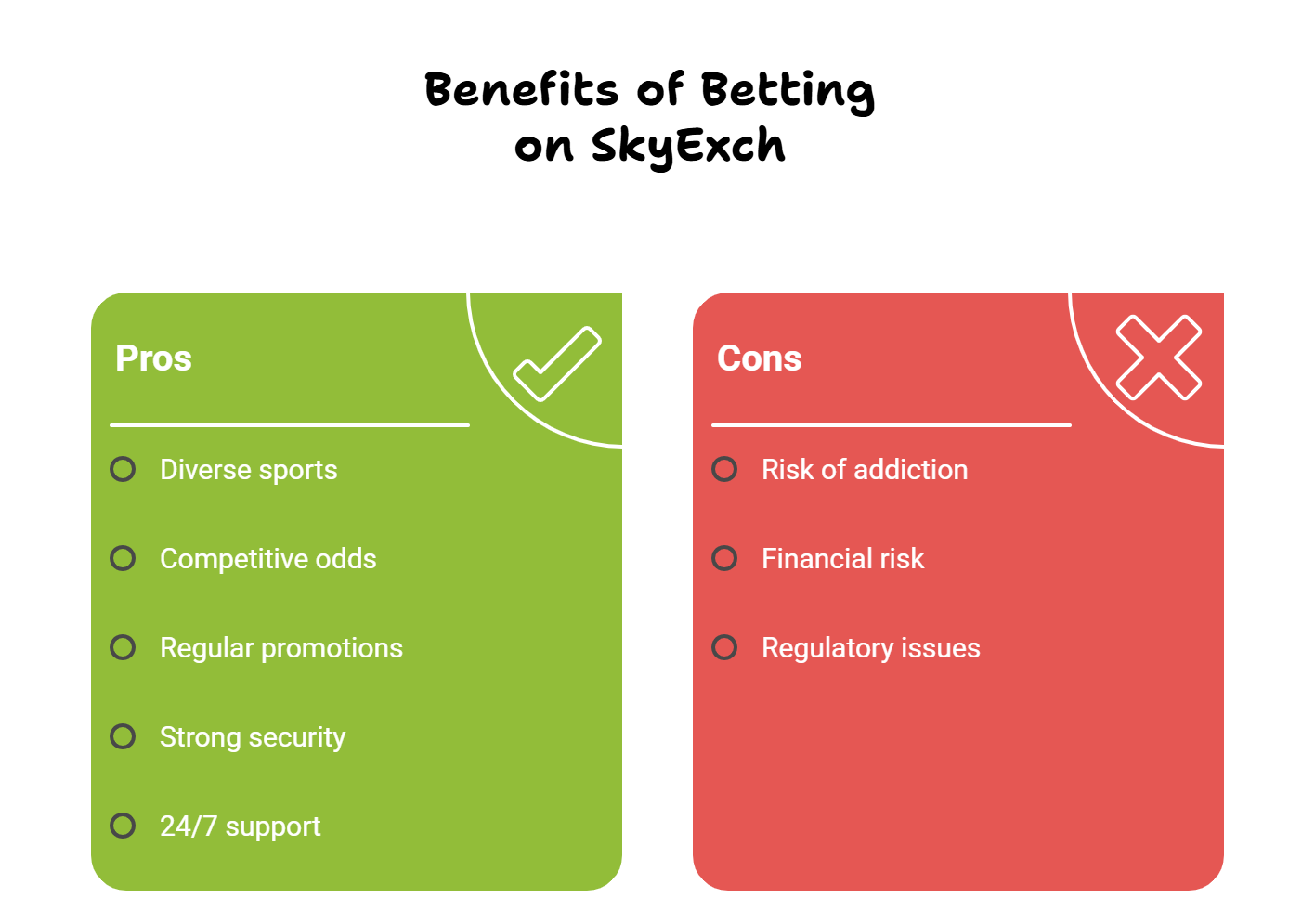 Benefits of Betting on SkyExch

Pros

Diverse sports

Competitive odds

Regular promotions

Strong security

24/7 support

Cons

Risk of addiction

Financial risk

Regulatory issues